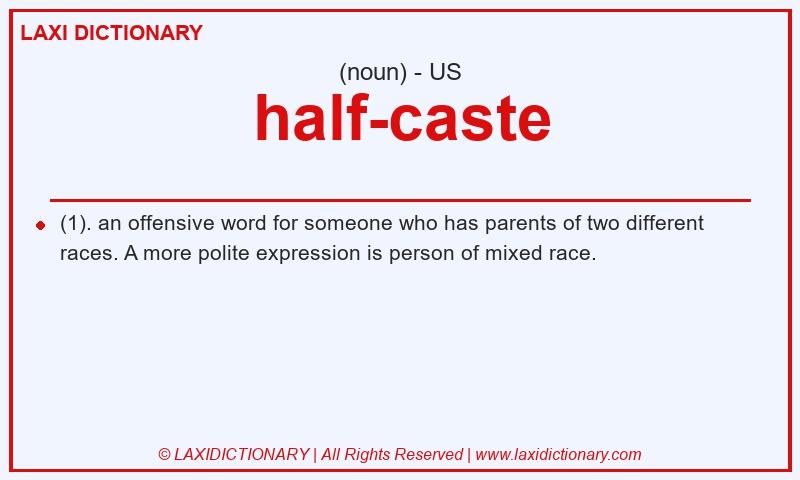 LAXI DICTIONARY

(noun) - US

half-caste

(1). an offensive word for someone who has parents of two different races. A more polite expression is person of mixed race.

© LAXIDICTIONARY | All Rights Reserved | www.laxidictionary.com